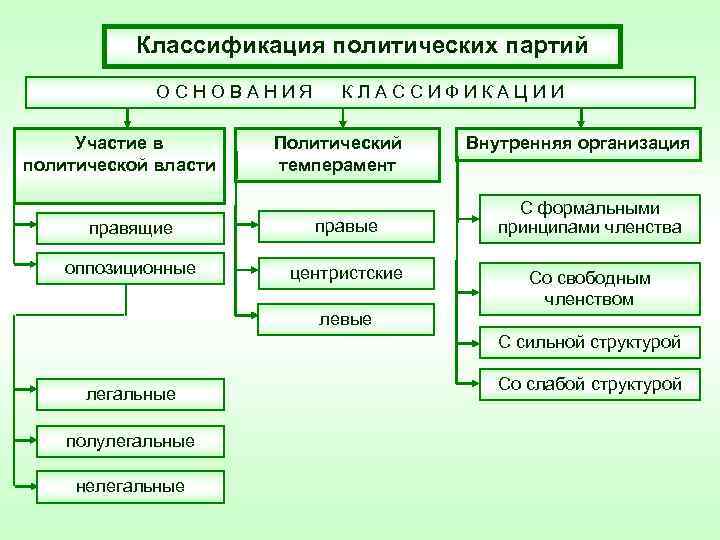 Классификация политических партий

ОСНОВАНИЯ КЛАССИФИКАЦИИ

Участие в политической власти

правящие

оппозиционные

легальные

полулегальные

нелегальные

Политический темперамент

правые

центристские

левые

Внутренняя организация

С формальными принципами членства

Со свободным членством

С сильной структурой

Со слабой структурой